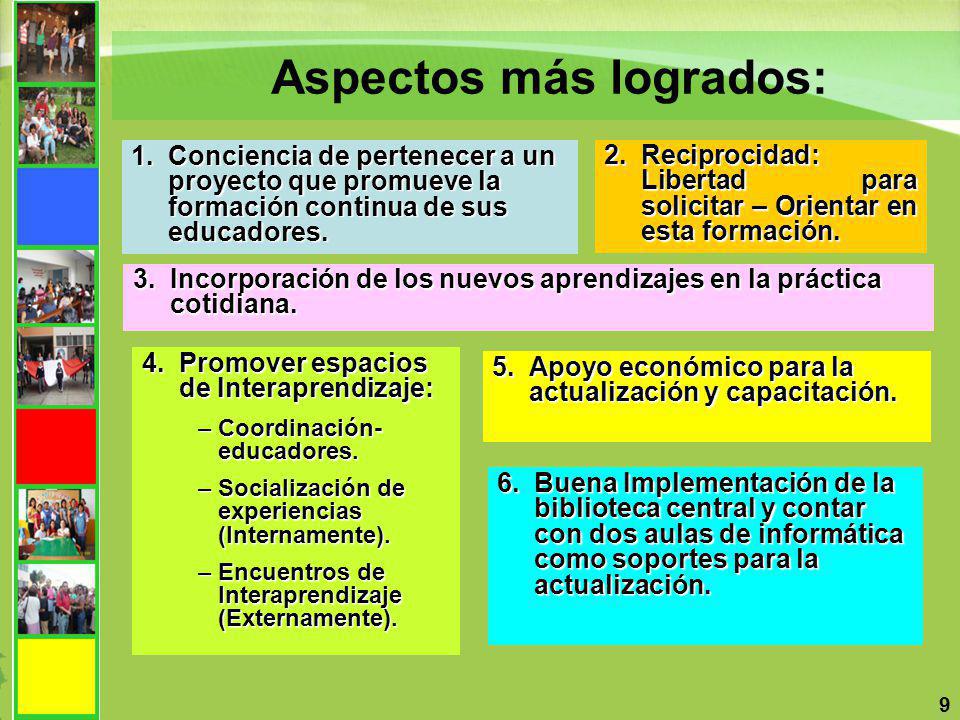 Aspectos más logrados:

1. Conciencia de pertenecer a un proyecto que promueve la formación continua de sus educadores.

2. Reciprocidad: Libertad para solicitar – Orientar en esta formación.

3. Incorporación de los nuevos aprendizajes en la práctica cotidiana.

4. Promover espacios de Interaprendizaje:
– Coordinación-educadores.
– Socialización de experiencias (Internamente).
– Encuentros de Interaprendizaje (Externamente).

5. Apoyo económico para la actualización y capacitación.

6. Buena Implementación de la biblioteca central y contar con dos aulas de informática como soportes para la actualización.

9